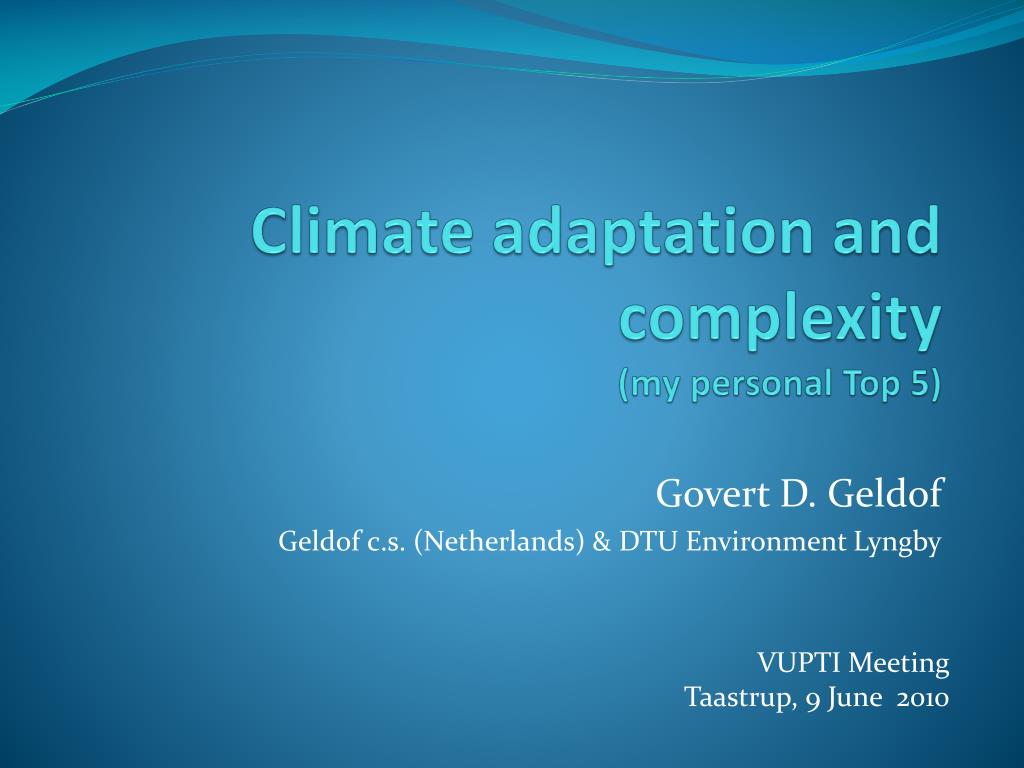 Climate adaptation and complexity
(my personal Top 5)

Govert D. Geldof

Geldof c.s. (Netherlands) & DTU Environment Lyngby

VUPTI Meeting
Taastrup, 9 June 2010